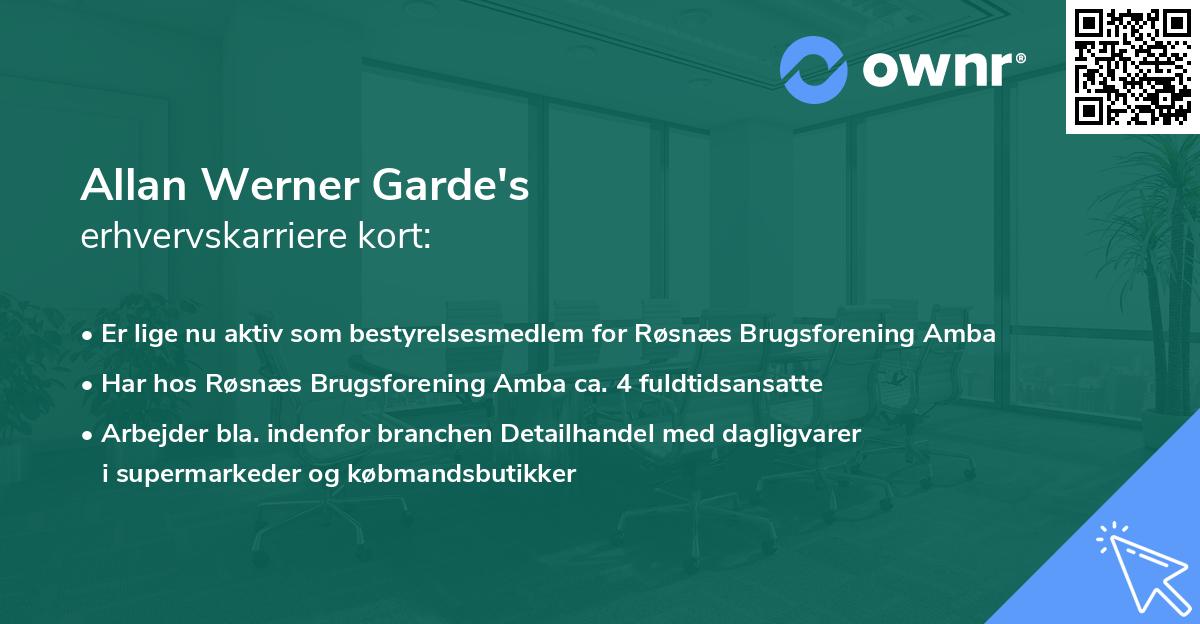 ownr®

Allan Werner Garde's
erhvervskarriere kort:

• Er lige nu aktiv som bestyrelsesmedlem for Røsnæs Brugsforening Amba
• Har hos Røsnæs Brugsforening Amba ca. 4 fuldtidsansatte
• Arbejder bla. indenfor branchen Detailhandel med dagligvarer i supermarkeder og købmandsbutikker